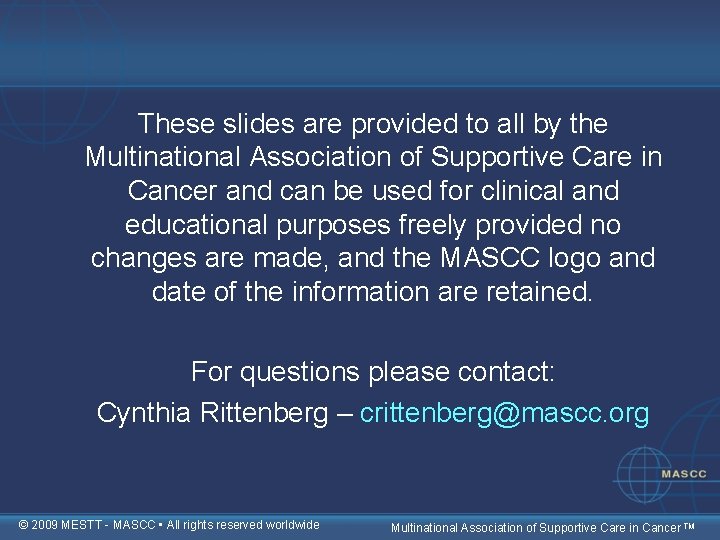 These slides are provided to all by the Multinational Association of Supportive Care in Cancer and can be used for clinical and educational purposes freely provided no changes are made, and the MASCC logo and date of the information are retained.

For questions please contact:

Cynthia Rittenberg – crittenberg@mascc.org

MASCC

© 2009 MESTT - MASCC ▪ All rights reserved worldwide

Multinational Association of Supportive Care in Cancer™